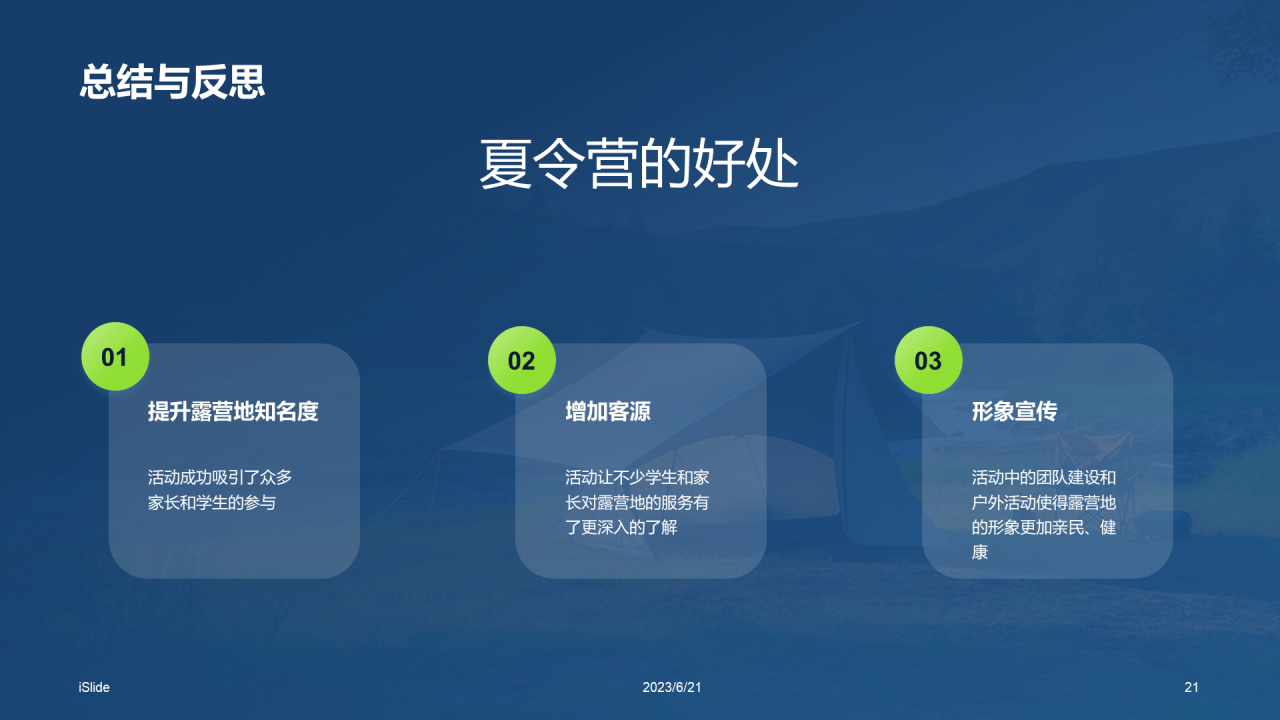 总结与反思

夏令营的好处

01

提升露营地知名度

活动成功吸引了众多家长和学生的参与

02

增加客源

活动让不少学生和家长对露营地的服务有了更深入的了解

03

形象宣传

活动中的团队建设和户外活动使得露营地的形象更加亲民、健康

iSlide

2023/6/21

21